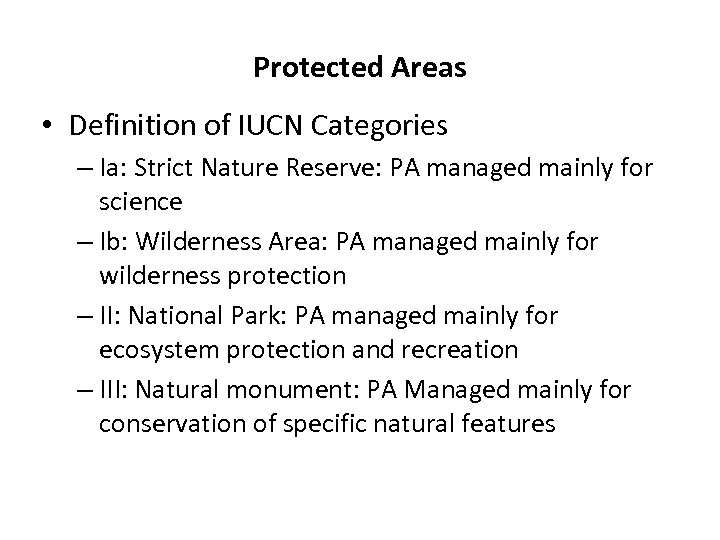 Protected Areas

• Definition of IUCN Categories
– Ia: Strict Nature Reserve: PA managed mainly for science
– Ib: Wilderness Area: PA managed mainly for wilderness protection
– II: National Park: PA managed mainly for ecosystem protection and recreation
– III: Natural monument: PA Managed mainly for conservation of specific natural features